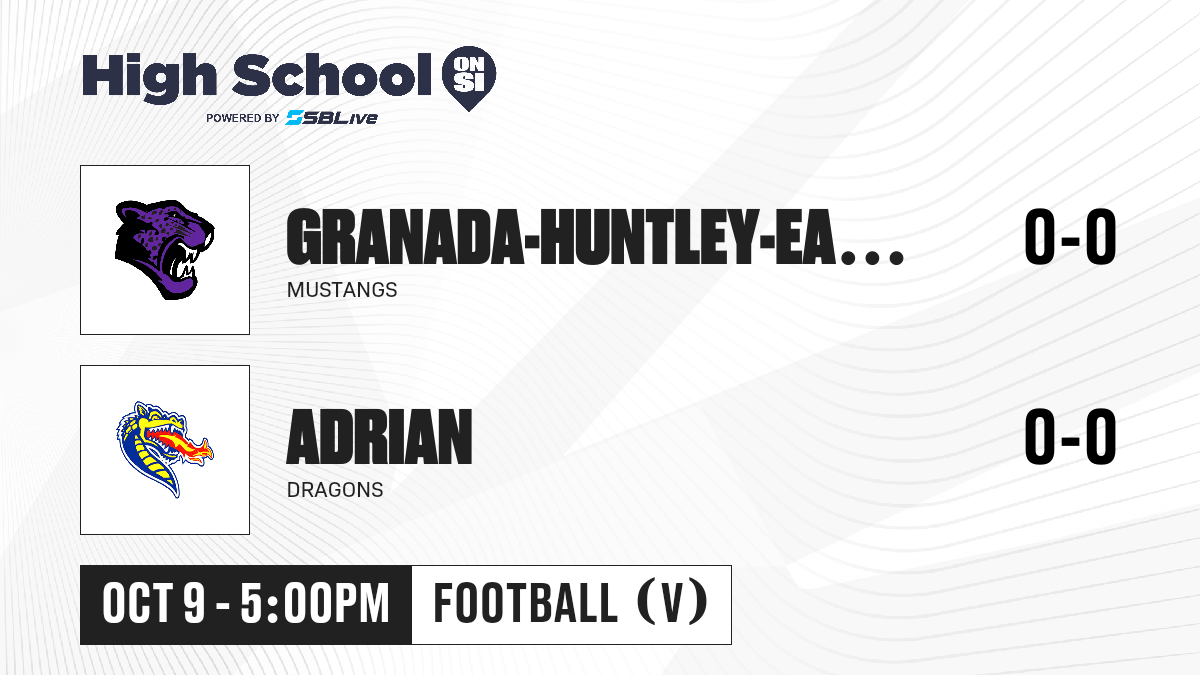 High School ON SI
POWERED BY SBLive

GRANADA-HUNTLEY-EA...
MUSTANGS
0-0

ADRIAN
DRAGONS
0-0

OCT 9 - 5:00PM
FOOTBALL (V)